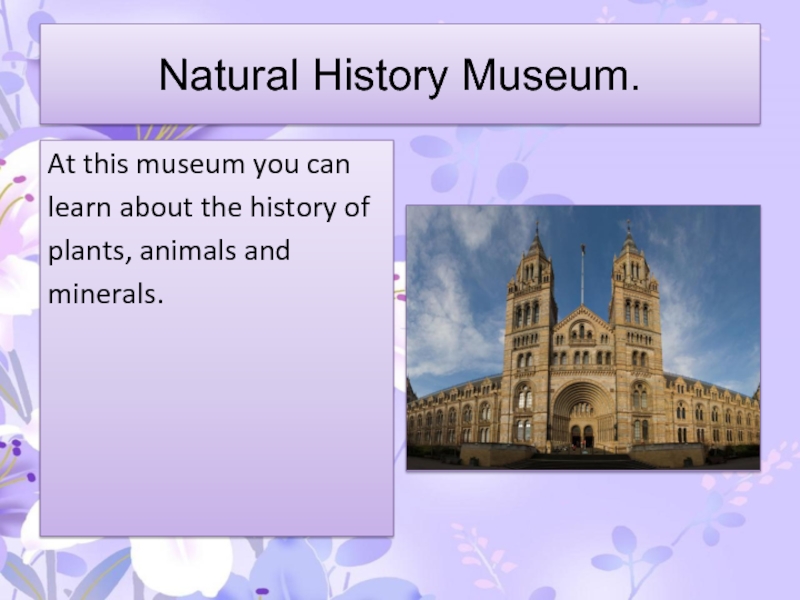 Natural History Museum.

At this museum you can learn about the history of plants, animals and minerals.